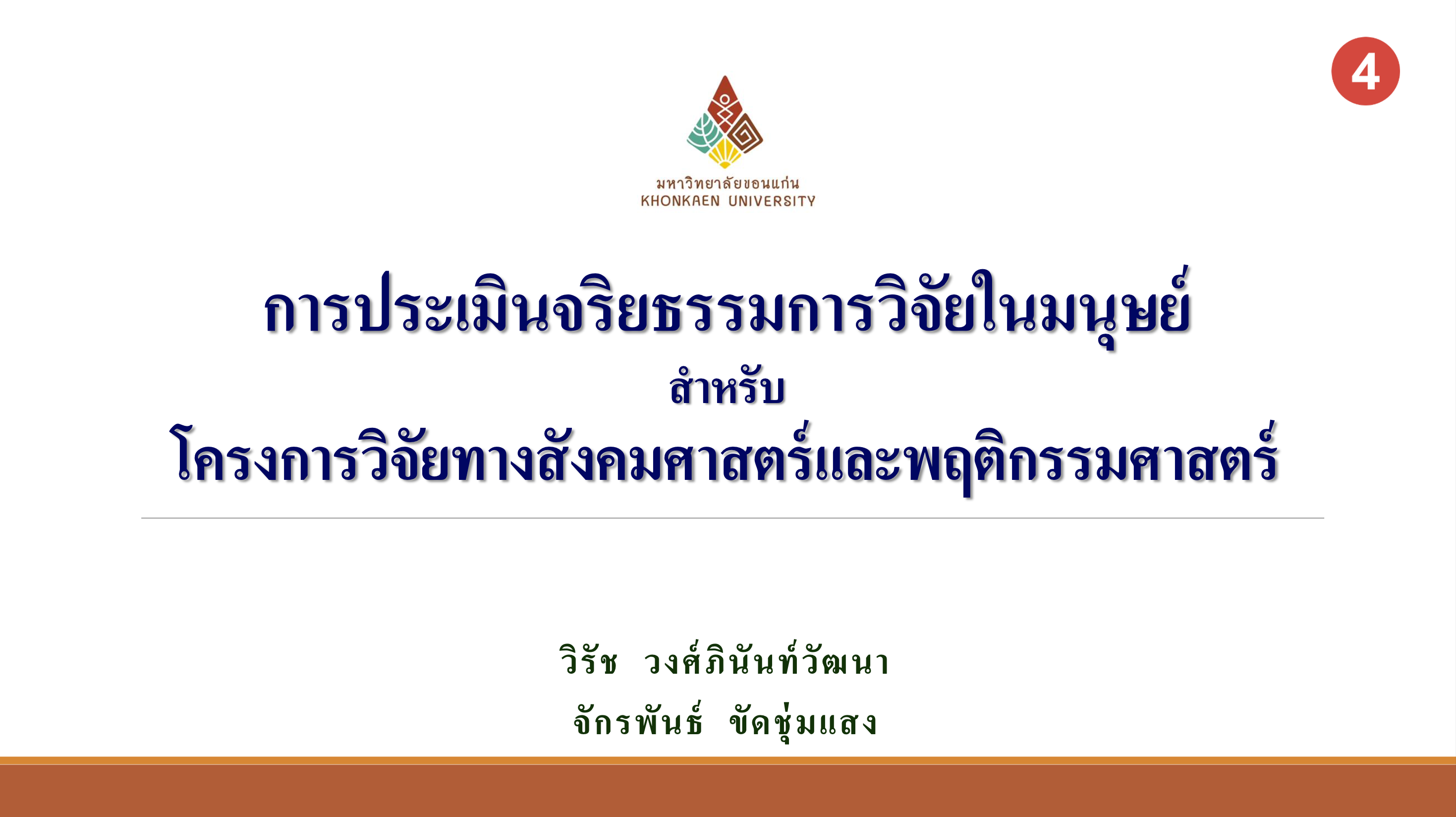 4

มหาวิทยาลัยขอนแก่น
KHONKAEN UNIVERSITY

การประเมินจริยธรรมการวิจัยในมนุษย์
สำหรับ
โครงการวิจัยทางสังคมศาสตร์และพฤติกรรมศาสตร์

วิรัช วงศ์ภินันท์วัฒนา
จักรพันธ์ ขัดชุ่มแสง